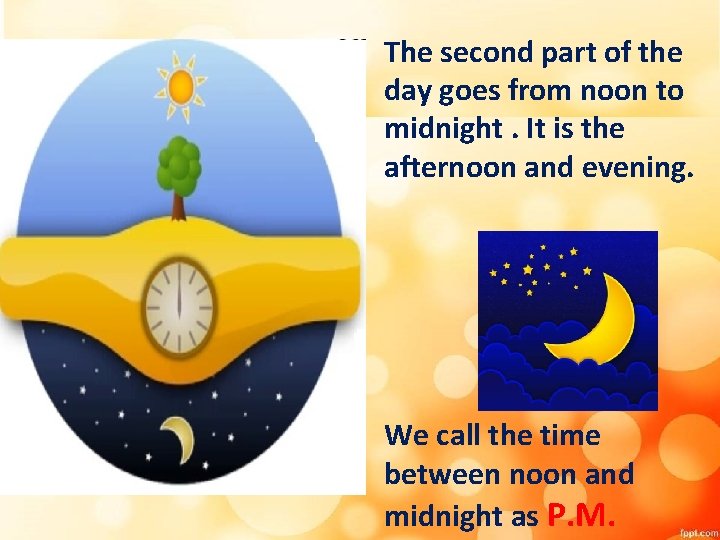 The second part of the day goes from noon to midnight . It is the afternoon and evening.

We call the time between noon and midnight as P.M.

fppt.com